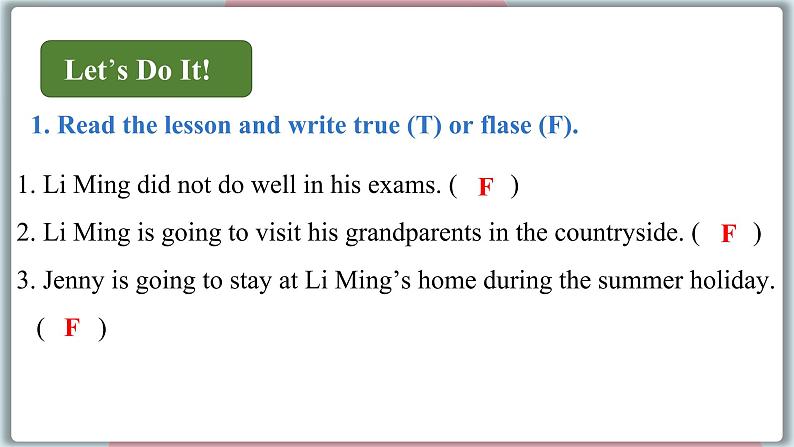 Let’s Do It!

1. Read the lesson and write true (T) or flase (F).

1. Li Ming did not do well in his exams. ( F )

2. Li Ming is going to visit his grandparents in the countryside. ( F )

3. Jenny is going to stay at Li Ming’s home during the summer holiday. ( F )